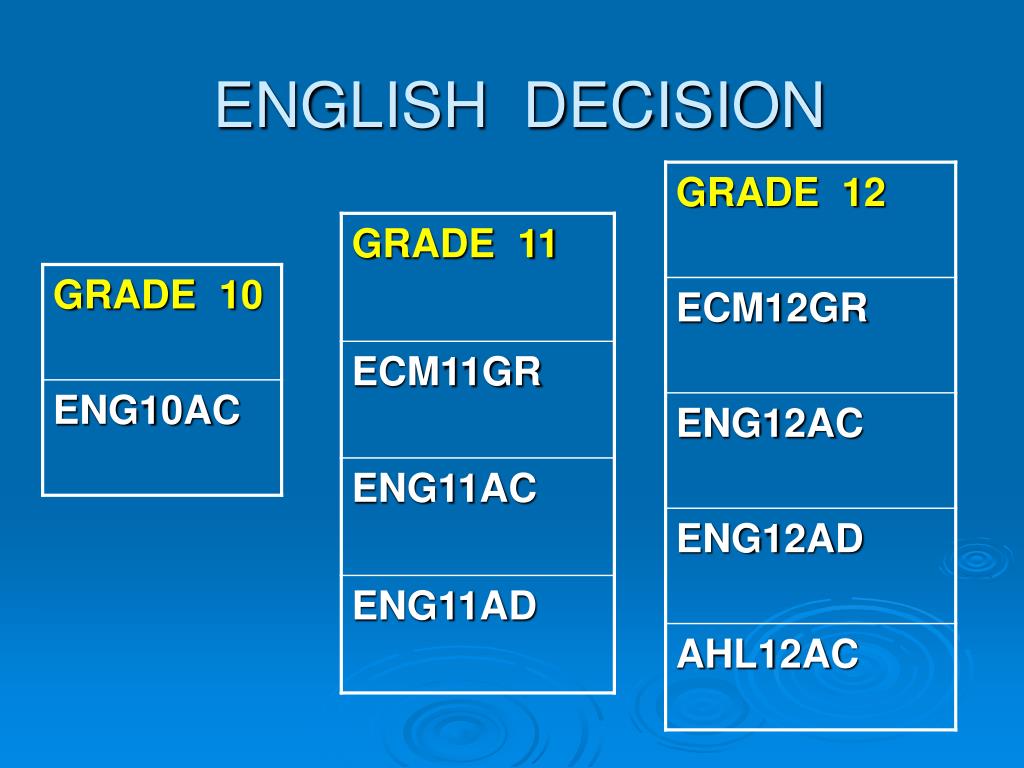 ENGLISH DECISION

| GRADE 10 |
|---|
| ENG10AC |

| GRADE 11 |
|---|
| ECM11GR |
| ENG11AC |
| ENG11AD |

| GRADE 12 |
|---|
| ECM12GR |
| ENG12AC |
| ENG12AD |
| AHL12AC |